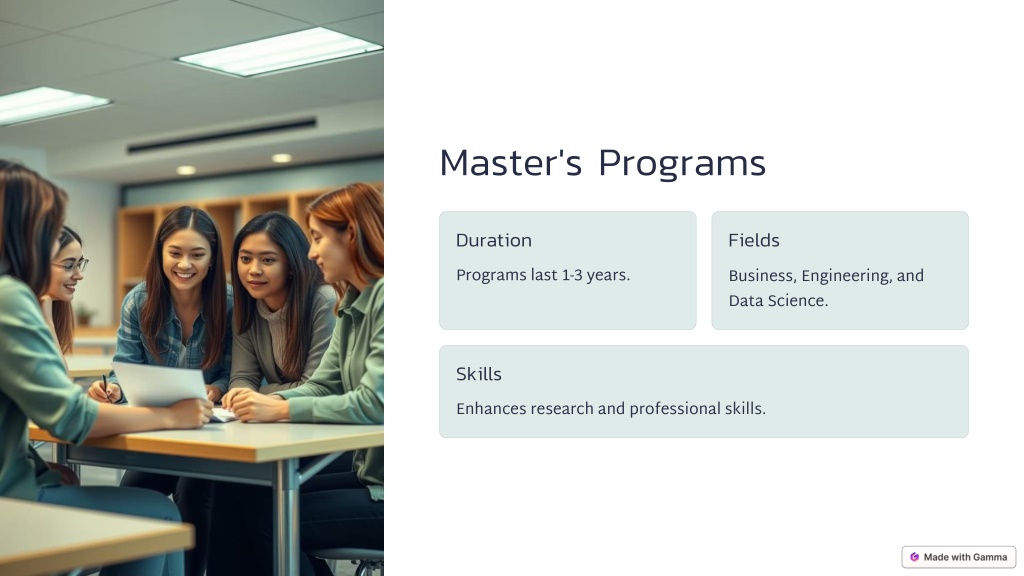 Master's Programs

Duration

Programs last 1-3 years.

Fields

Business, Engineering, and Data Science.

Skills

Enhances research and professional skills.

Made with Gamma